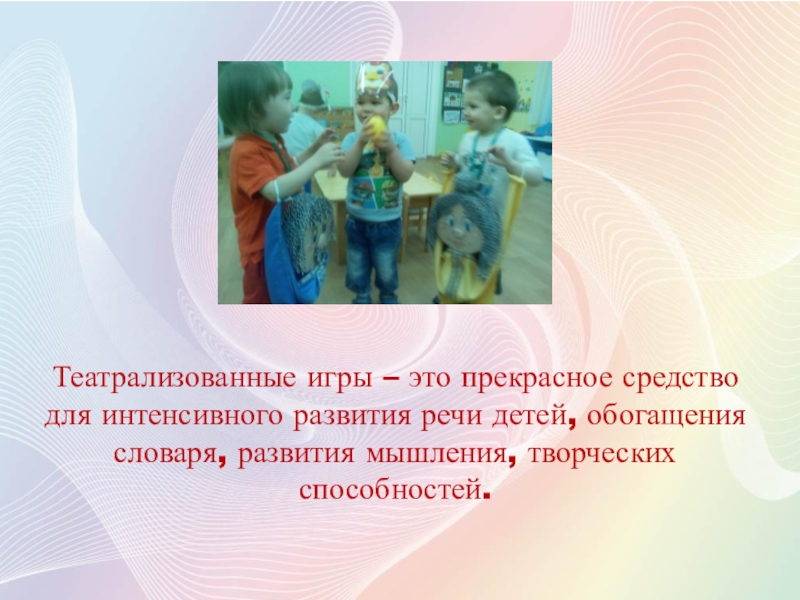 Театрализованные игры – это прекрасное средство для интенсивного развития речи детей, обогащения словаря, развития мышления, творческих способностей.